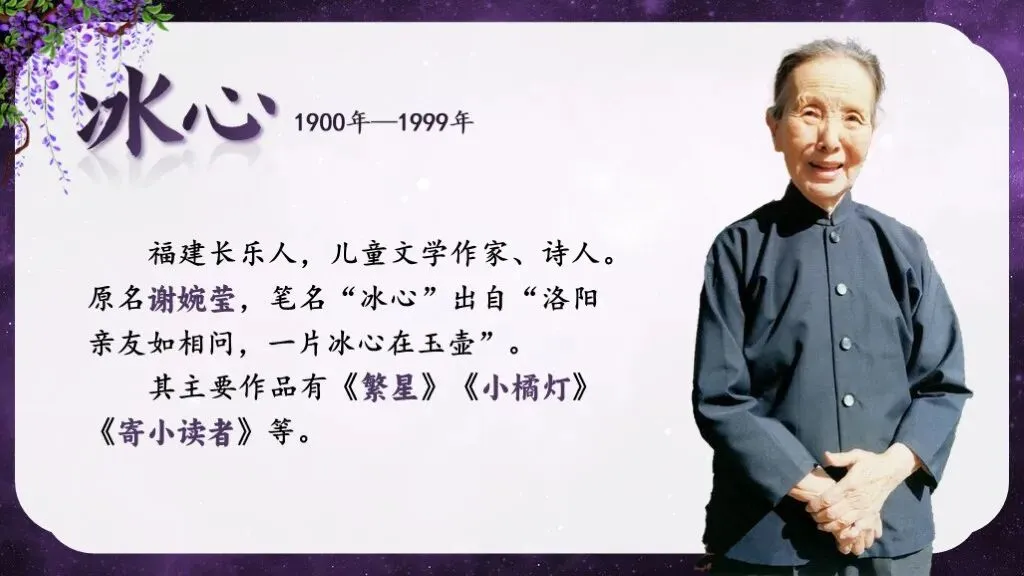 冰心 1900年—1999年

福建长乐人，儿童文学作家、诗人。原名谢婉莹，笔名“冰心”出自“洛阳亲友如相问，一片冰心在玉壶”。

其主要作品有《繁星》《小橘灯》《寄小读者》等。